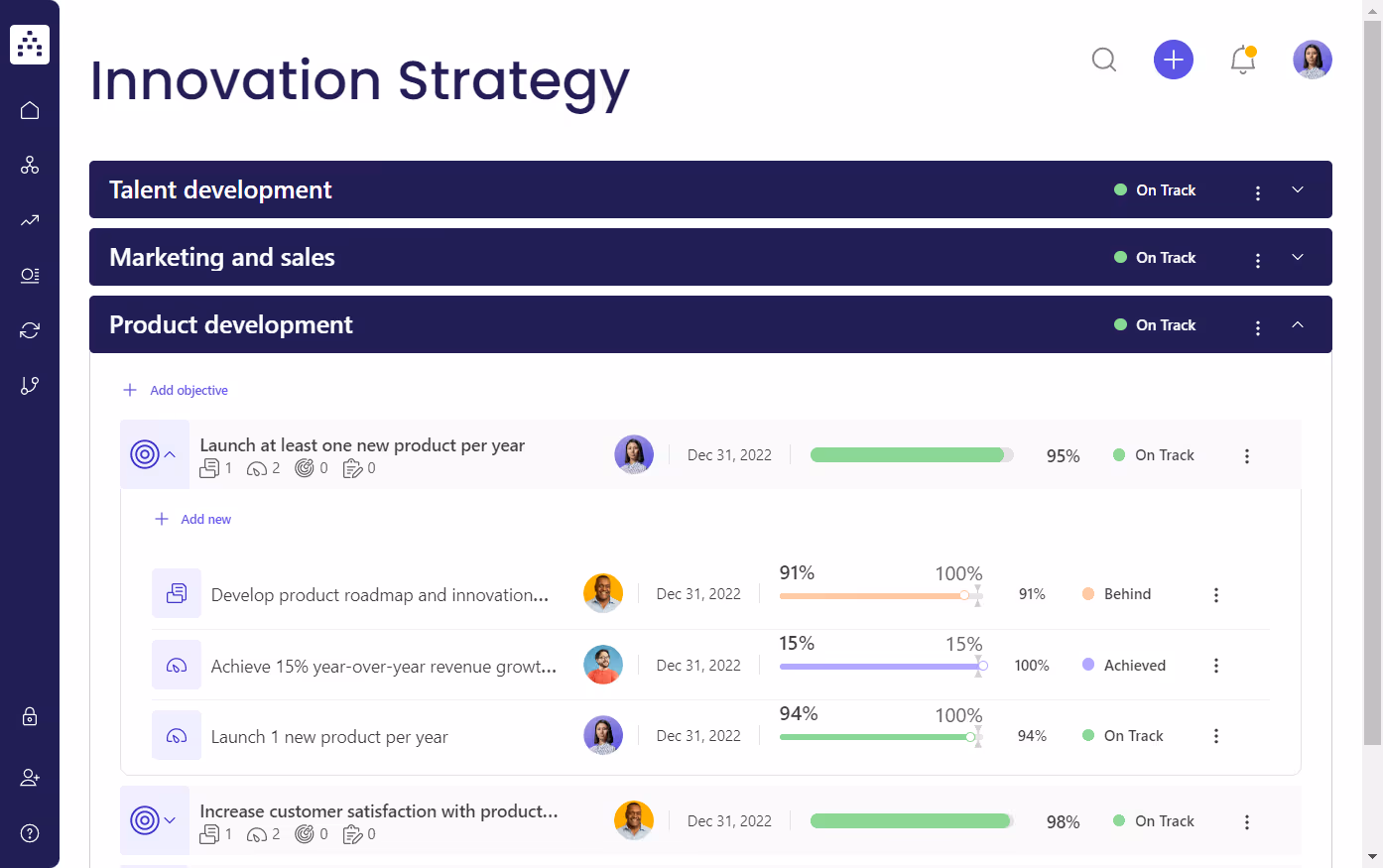 Innovation Strategy

Talent development
On Track

Marketing and sales
On Track

Product development
On Track

Add objective

Launch at least one new product per year
1 2 0 0
Dec 31, 2022
95%
On Track

Add new

Develop product roadmap and innovation...
Dec 31, 2022
91% 100%
91%
Behind

Achieve 15% year-over-year revenue growt...
Dec 31, 2022
15% 15%
100%
Achieved

Launch 1 new product per year
Dec 31, 2022
94% 100%
94%
On Track

Increase customer satisfaction with product...
1 2 0 0
Dec 31, 2022
98%
On Track